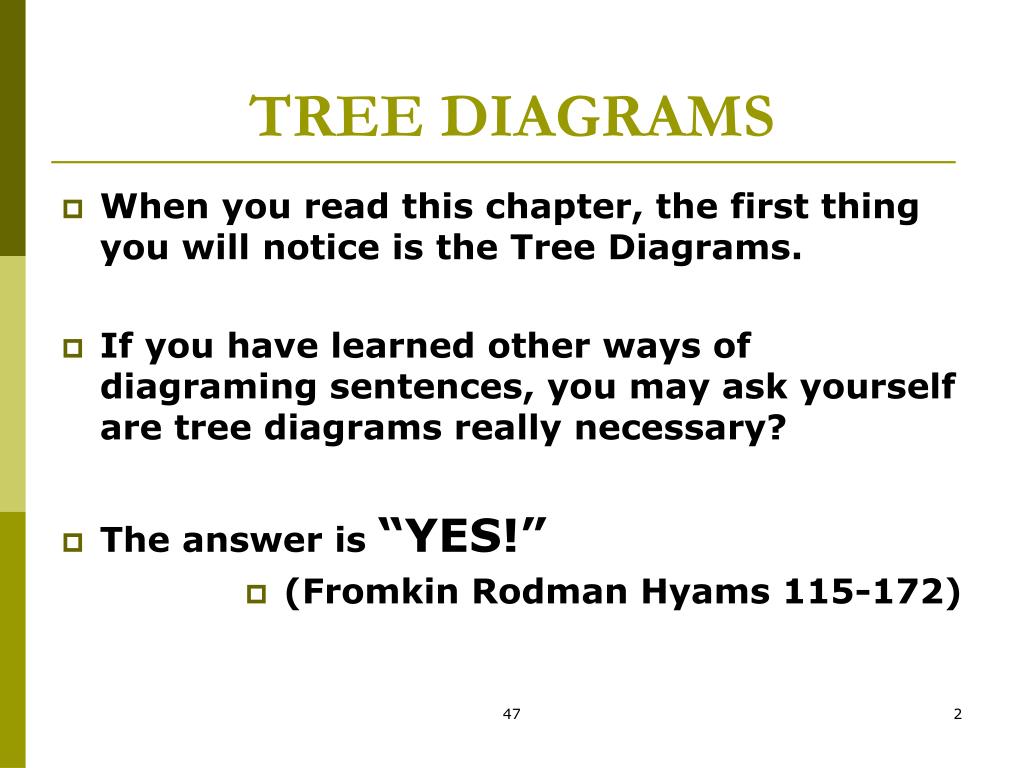 TREE DIAGRAMS

When you read this chapter, the first thing you will notice is the Tree Diagrams.

If you have learned other ways of diagraming sentences, you may ask yourself are tree diagrams really necessary?

The answer is “YES!”

(Fromkin Rodman Hyams 115-172)

47

2